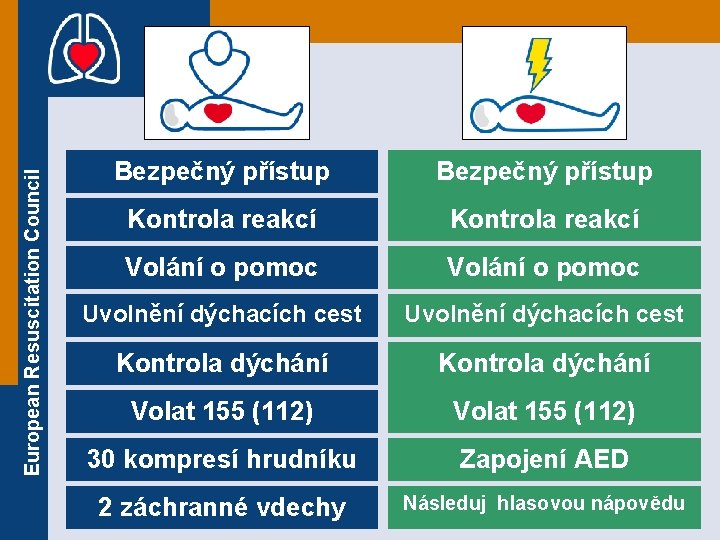 European Resuscitation Council

Bezpečný přístup
Kontrola reakcí
Volání o pomoc
Uvolnění dýchacích cest
Kontrola dýchání
Volat 155 (112)
30 kompresí hrudníku
2 záchranné vdechy

Bezpečný přístup
Kontrola reakcí
Volání o pomoc
Uvolnění dýchacích cest
Kontrola dýchání
Volat 155 (112)
Zapojení AED
Následuj hlasovou nápovědu